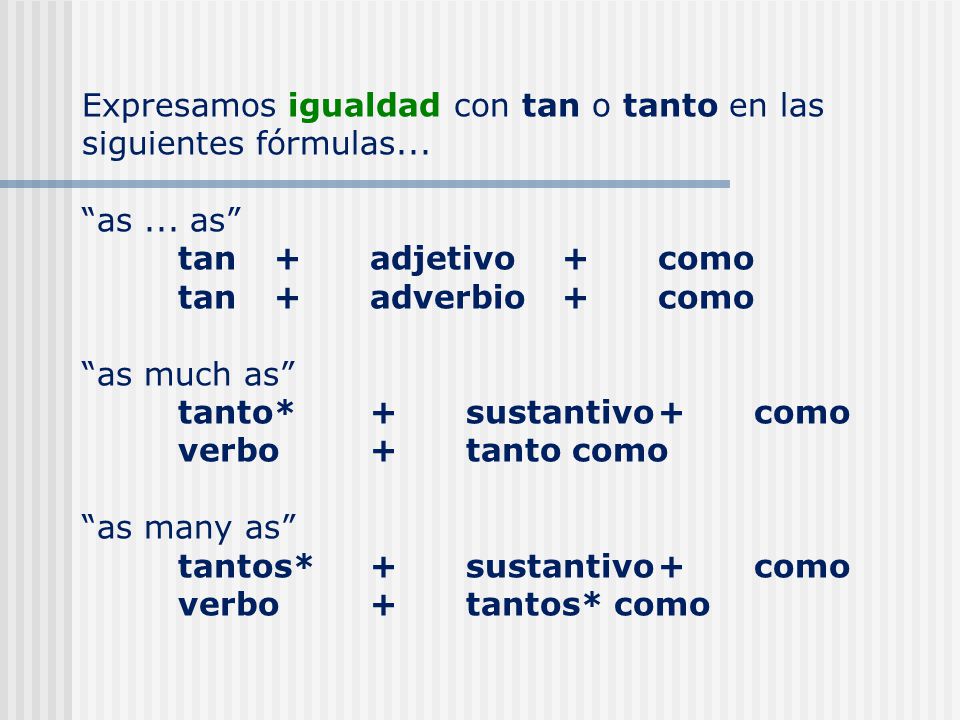 Expresamos igualdad con tan o tanto en las siguientes fórmulas...

“as ... as”
tan + adjetivo + como
tan + adverbio + como

“as much as”
tanto* + sustantivo + como
verbo + tanto como

“as many as”
tantos* + sustantivo + como
verbo + tantos* como